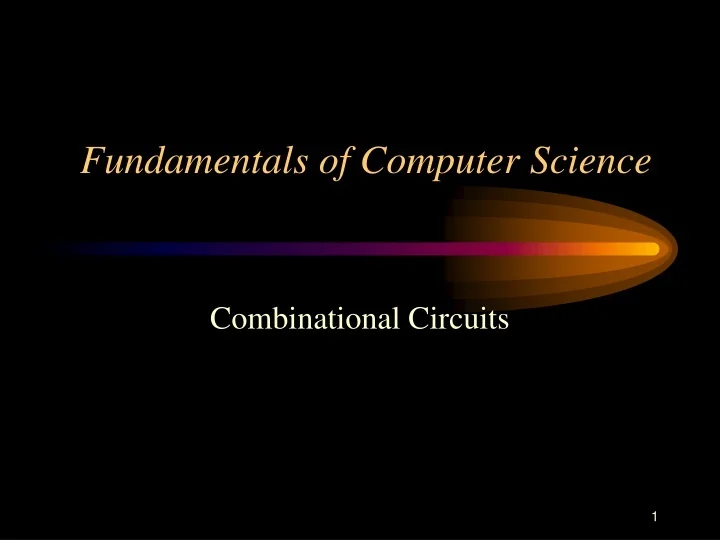 Fundamentals of Computer Science

Combinational Circuits

1